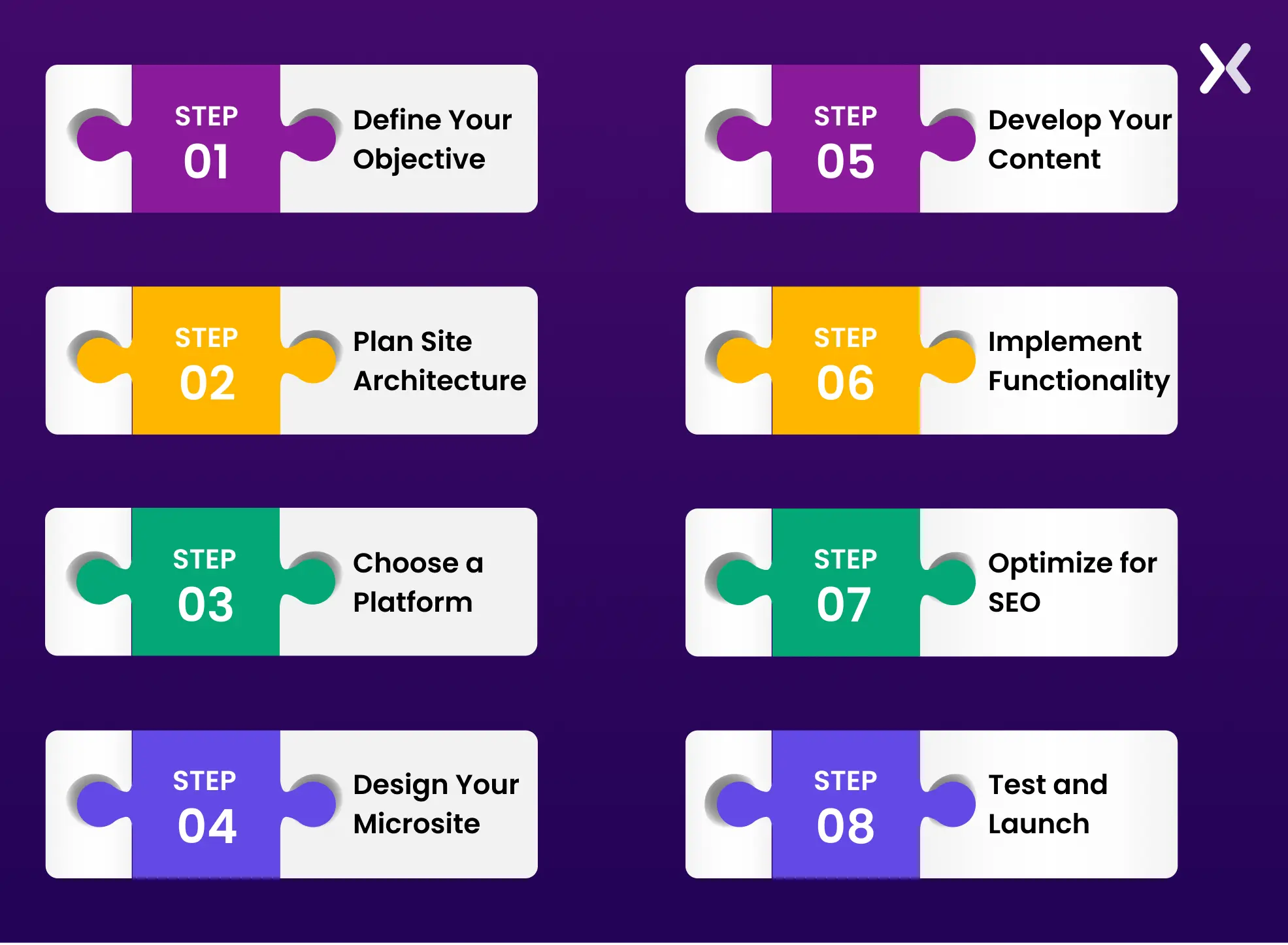 STEP 01
Define Your Objective

STEP 02
Plan Site Architecture

STEP 03
Choose a Platform

STEP 04
Design Your Microsite

STEP 05
Develop Your Content

STEP 06
Implement Functionality

STEP 07
Optimize for SEO

STEP 08
Test and Launch